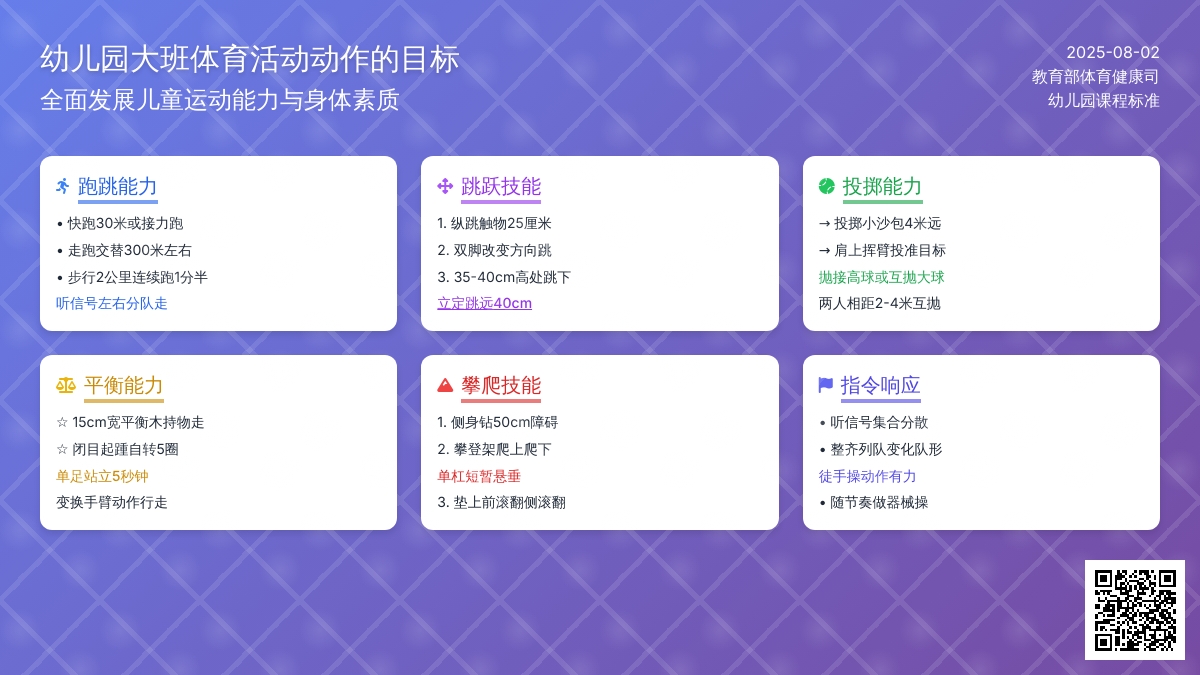 幼儿园大班体育活动动作的目标
全面发展儿童运动能力与身体素质

2025-08-02
教育部体育健康司
幼儿园课程标准

跑跳能力
• 快跑30米或接力跑
• 走跑交替300米左右
• 步行2公里连续跑1分半
听信号左右分队走

跳跃技能
1. 纵跳触物25厘米
2. 双脚改变方向跳
3. 35-40cm高处跳下
立定跳远40cm

投掷能力
→ 投掷小沙包4米远
→ 肩上挥臂投准目标
抛接高球或互抛大球
两人相距2-4米互抛

平衡能力
☆ 15cm宽平衡木持物走
☆ 闭目起踵自转5圈
单足站立5秒钟
变换手臂动作行走

攀爬技能
1. 侧身钻50cm障碍
2. 攀登架爬上爬下
单杠短暂悬垂
3. 垫上前滚翻侧滚翻

指令响应
• 听信号集合分散
• 整齐列队变化队形
徒手操动作有力
• 随节奏做器械操